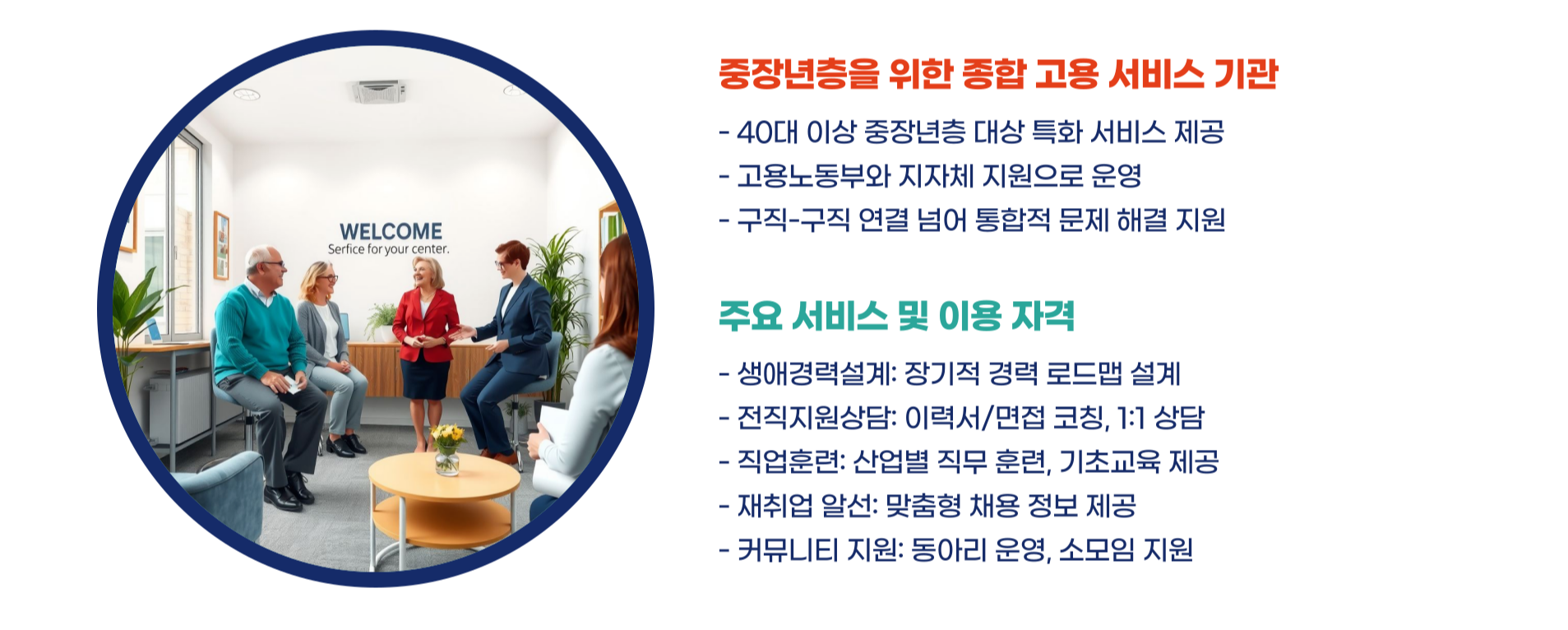 WELCOME
Serfice for your center.

중장년층을 위한 종합 고용 서비스 기관

- 40대 이상 중장년층 대상 특화 서비스 제공
- 고용노동부와 지자체 지원으로 운영
- 구직-구직 연결 넘어 통합적 문제 해결 지원

주요 서비스 및 이용 자격

- 생애경력설계: 장기적 경력 로드맵 설계
- 전직지원상담: 이력서/면접 코칭, 1:1 상담
- 직업훈련: 산업별 직무 훈련, 기초교육 제공
- 재취업 알선: 맞춤형 채용 정보 제공
- 커뮤니티 지원: 동아리 운영, 소모임 지원